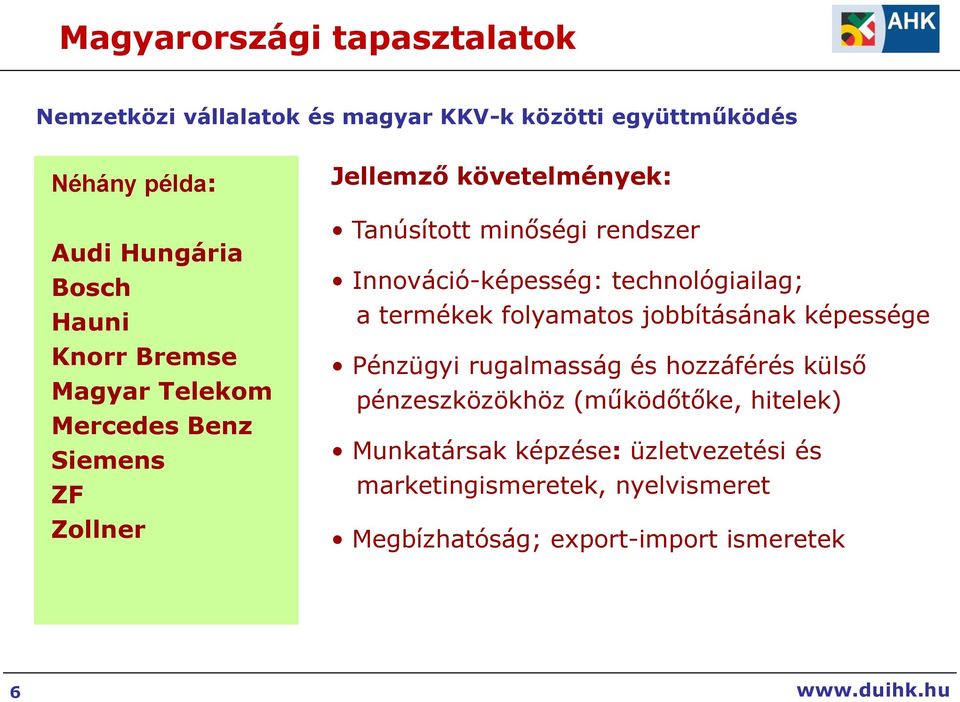 Magyarországi tapasztalatok

AHK

Nemzetközi vállalatok és magyar KKV-k közötti együttműködés

Néhány példa:

Audi Hungária
Bosch
Hauni
Knorr Bremse
Magyar Telekom
Mercedes Benz
Siemens
ZF
Zollner

Jellemző követelmények:

• Tanúsított minőségi rendszer

• Innováció-képesség: technológiailag; a termékek folyamatos jobbításának képessége

• Pénzügyi rugalmasság és hozzáférés külső pénzeszközökhöz (működőtőke, hitelek)

• Munkatársak képzése: üzletvezetési és marketingismeretek, nyelvismeret

• Megbízhatóság; export-import ismeretek

6

www.duihk.hu